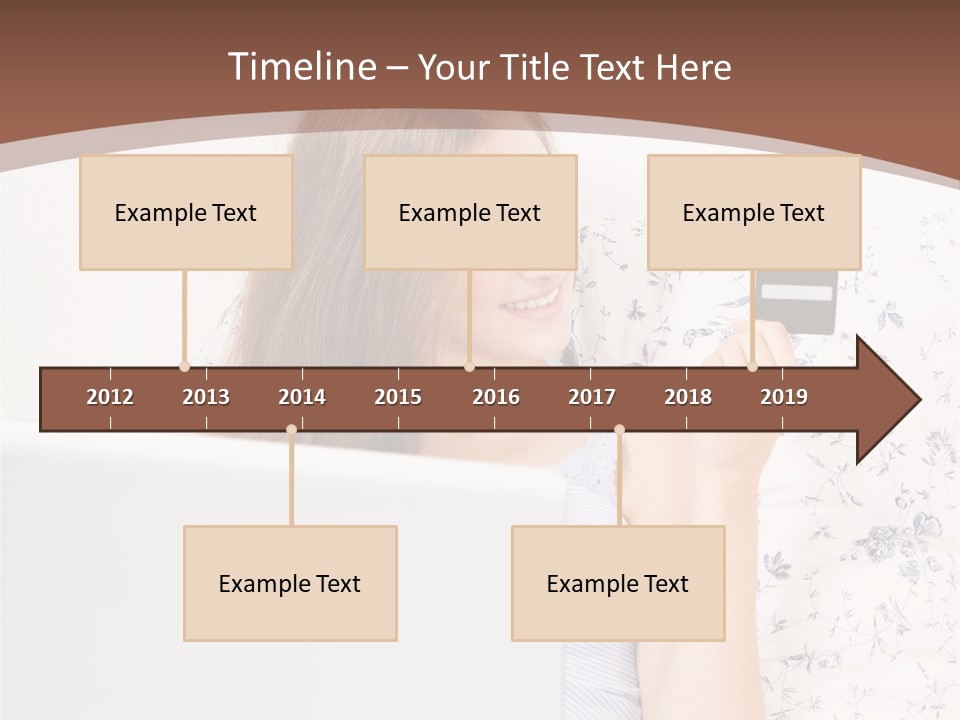 Timeline – Your Title Text Here

Example Text

Example Text

Example Text

2012 2013 2014 2015 2016 2017 2018 2019

Example Text

Example Text